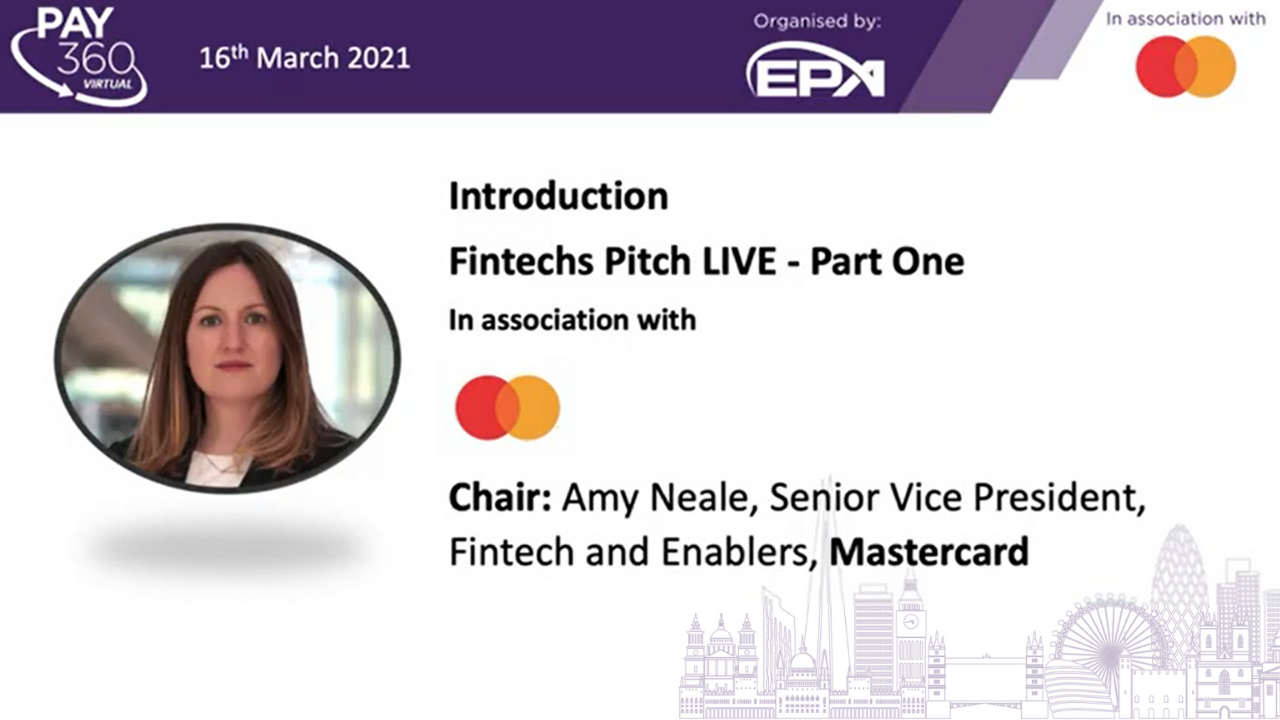 PAY 360 VIRTUAL

16th March 2021

Organised by:

EPA

In association with

Introduction

Fintechs Pitch LIVE - Part One

In association with

Chair: Amy Neale, Senior Vice President, Fintech and Enablers, Mastercard